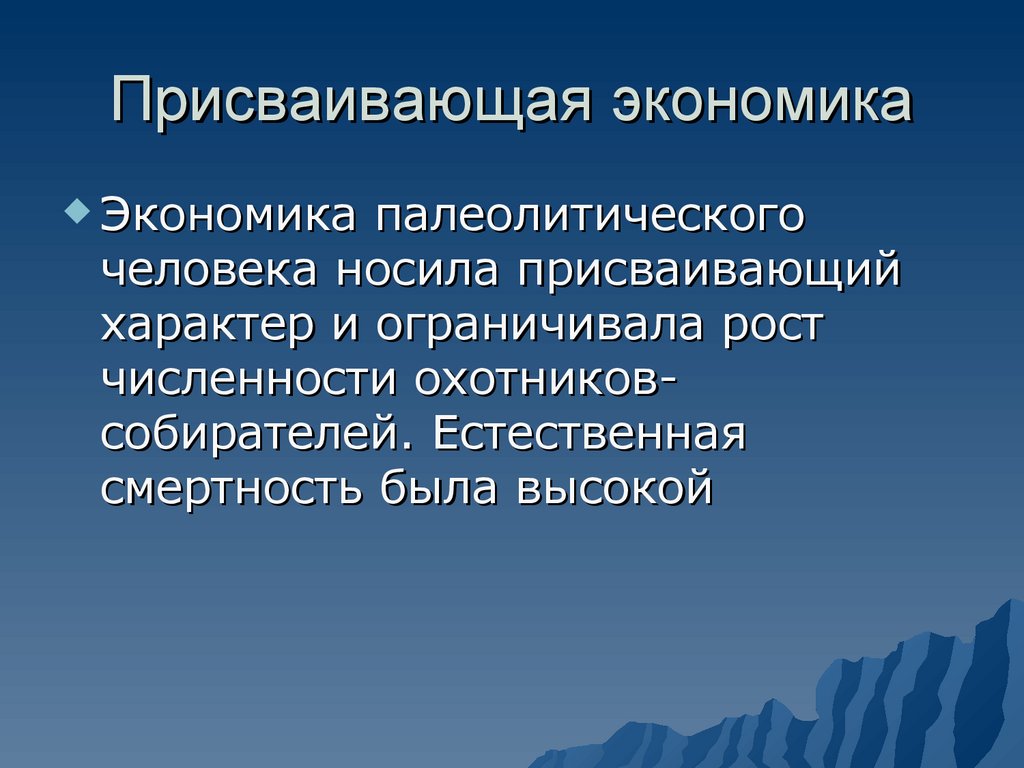 Присваивающая экономика

Экономика палеолитического человека носила присваивающий характер и ограничивала рост численности охотников-собирателей. Естественная смертность была высокой